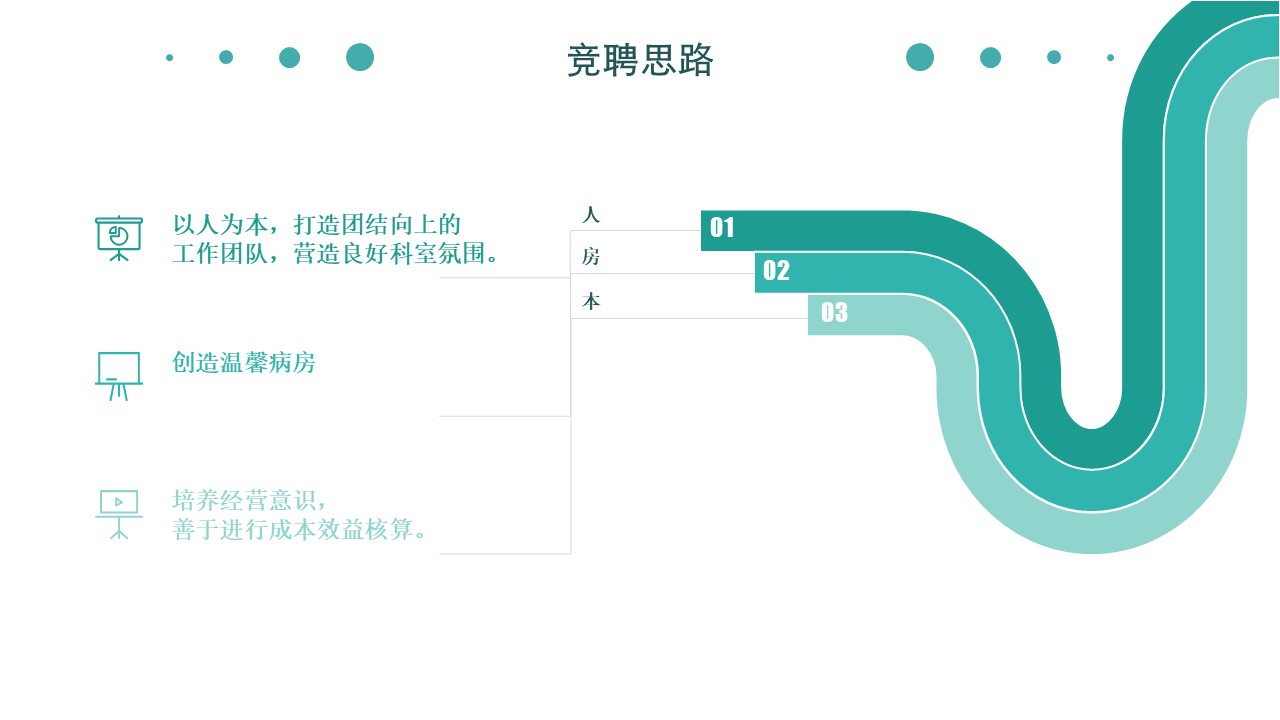 竞聘思路

以人为本，打造团结向上的工作团队，营造良好科室氛围。

创造温馨病房

培养经营意识，善于进行成本效益核算。

人

房

本

01

02

03